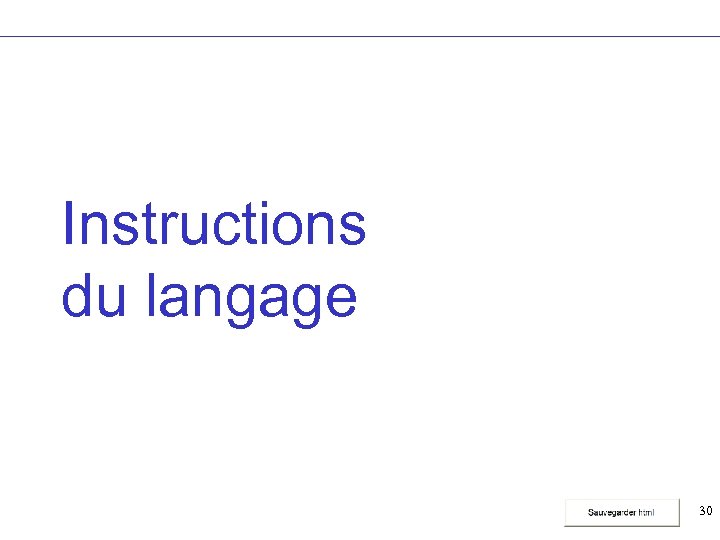 Instructions du langage

Sauvegarder html

30